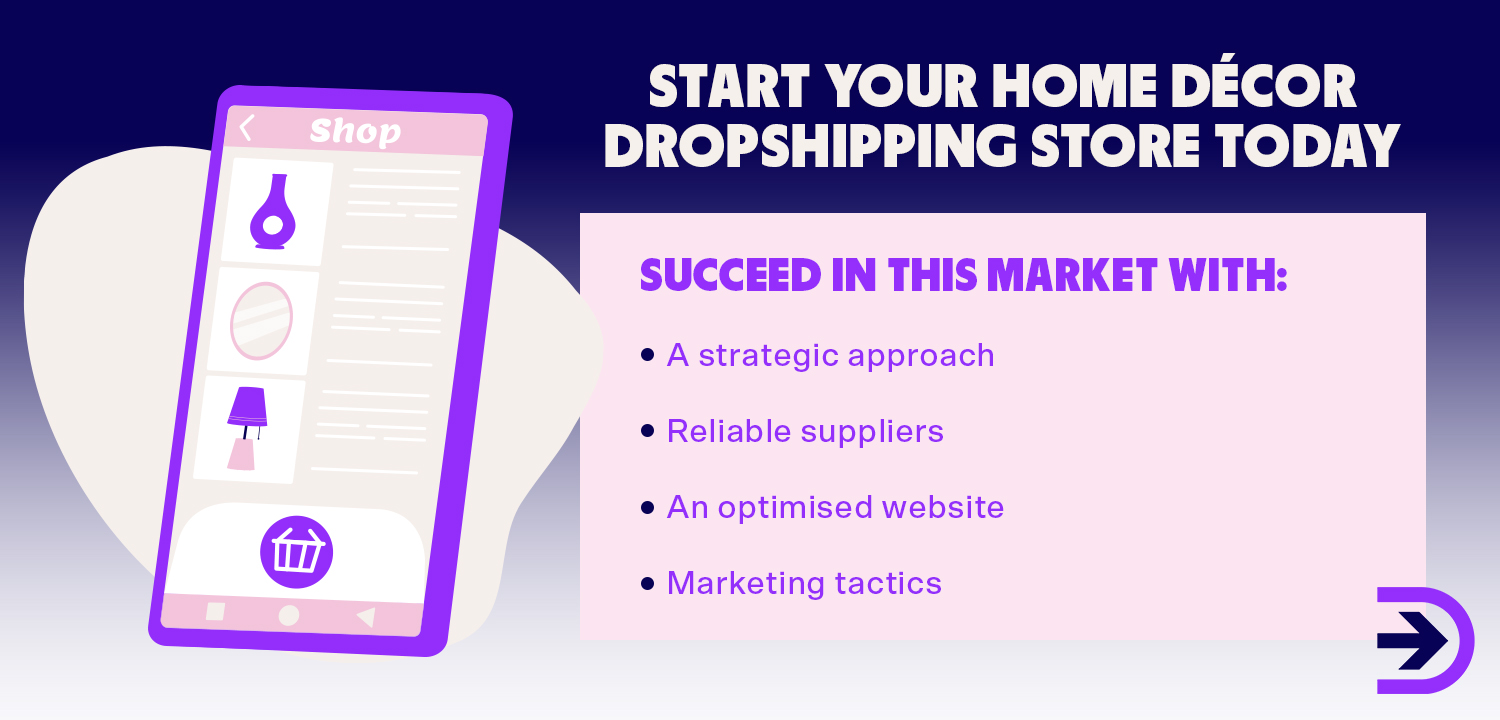 Shop

START YOUR HOME DÉCOR DROPSHIPPING STORE TODAY

SUCCEED IN THIS MARKET WITH:

• A strategic approach

• Reliable suppliers

• An optimised website

• Marketing tactics